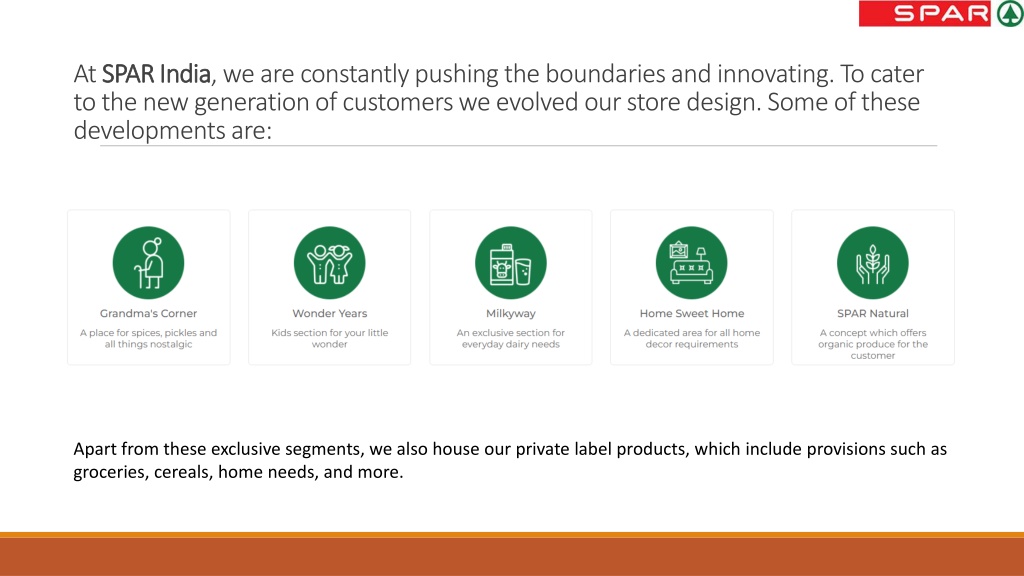 SPAR

At SPAR India, we are constantly pushing the boundaries and innovating. To cater to the new generation of customers we evolved our store design. Some of these developments are:

Grandma's Corner
A place for spices, pickles and all things nostalgic

Wonder Years
Kids section for your little wonder

Milkyway
An exclusive section for everyday dairy needs

Home Sweet Home
A dedicated area for all home decor requirements

SPAR Natural
A concept which offers organic produce for the customer

Apart from these exclusive segments, we also house our private label products, which include provisions such as groceries, cereals, home needs, and more.